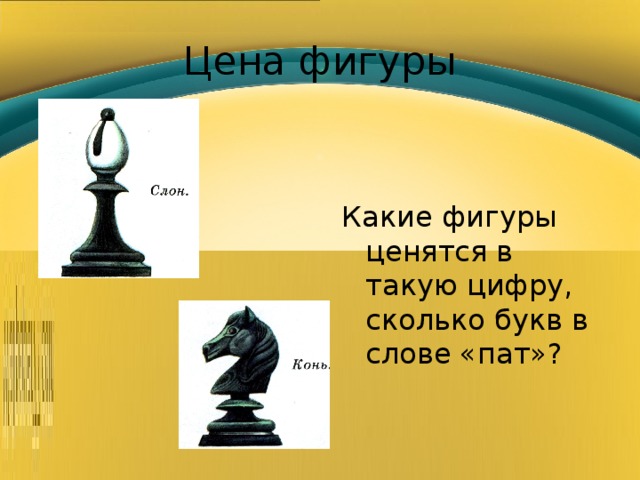 Цена фигуры

Слон.

Конь.

Какие фигуры ценятся в такую цифру, сколько букв в слове «пат»?